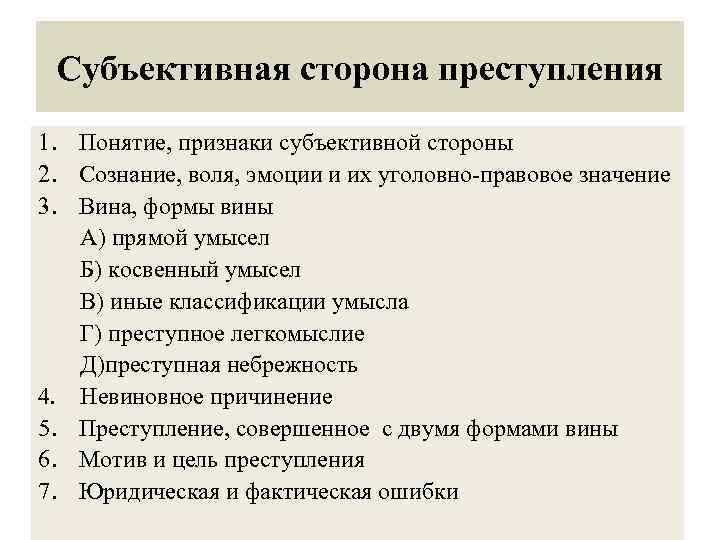 Субъективная сторона преступления

1. Понятие, признаки субъективной стороны
2. Сознание, воля, эмоции и их уголовно-правовое значение
3. Вина, формы вины
А) прямой умысел
Б) косвенный умысел
В) иные классификации умысла
Г) преступное легкомыслие
Д)преступная небрежность
4. Невиновное причинение
5. Преступление, совершенное с двумя формами вины
6. Мотив и цель преступления
7. Юридическая и фактическая ошибки